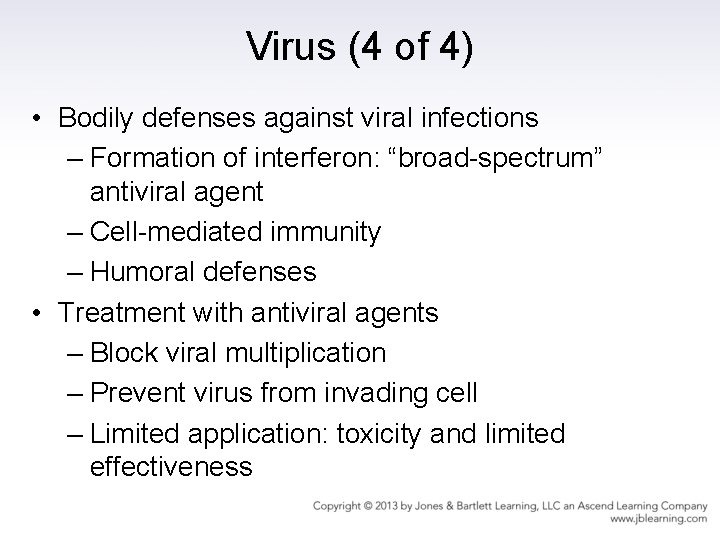 Virus (4 of 4)

• Bodily defenses against viral infections
– Formation of interferon: “broad-spectrum” antiviral agent
– Cell-mediated immunity
– Humoral defenses
• Treatment with antiviral agents
– Block viral multiplication
– Prevent virus from invading cell
– Limited application: toxicity and limited effectiveness

Copyright © 2013 by Jones & Bartlett Learning, LLC an Ascend Learning Company
www.jblearning.com